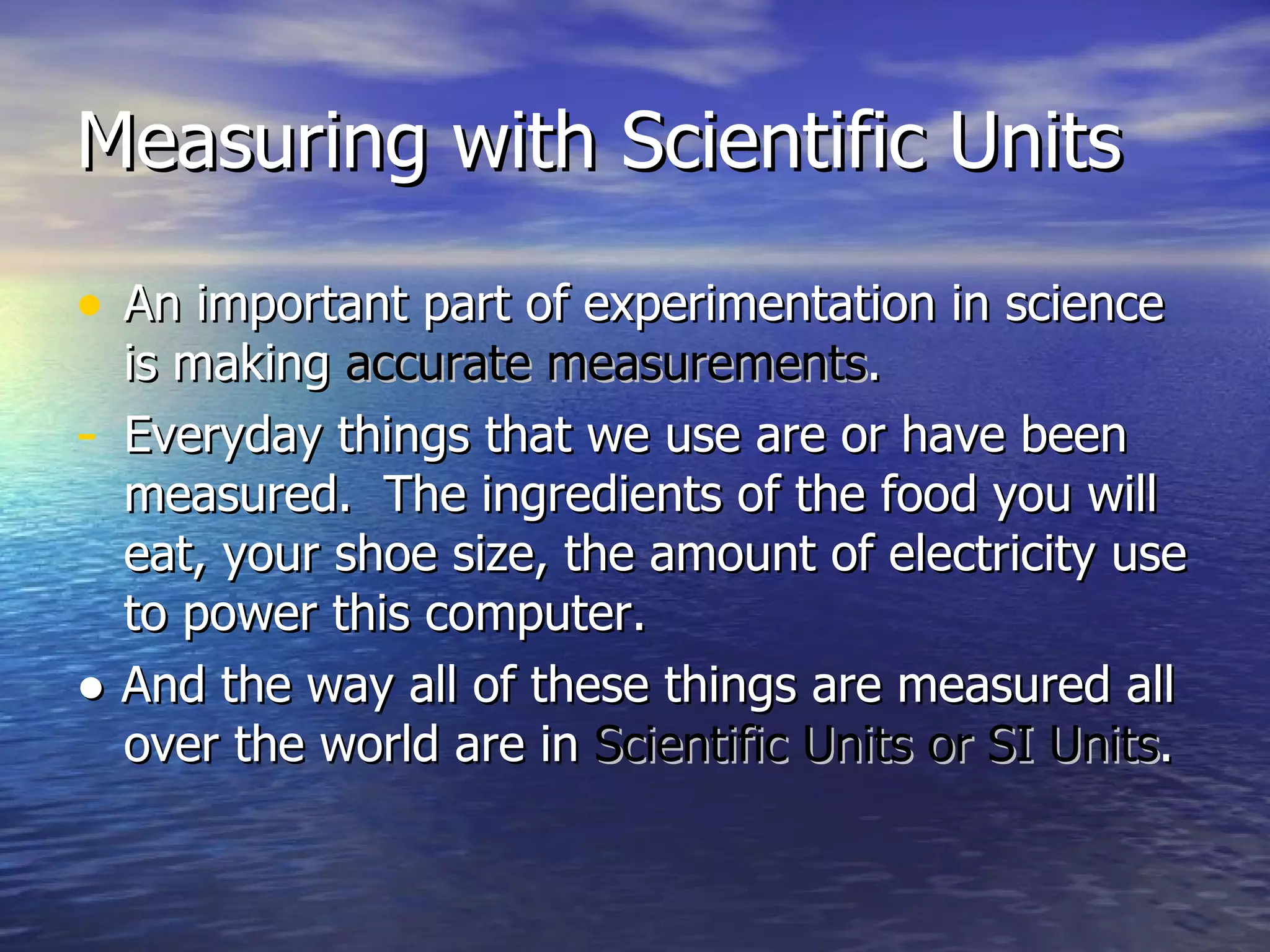 Measuring with Scientific Units

• An important part of experimentation in science is making accurate measurements.

- Everyday things that we use are or have been measured. The ingredients of the food you will eat, your shoe size, the amount of electricity use to power this computer.

• And the way all of these things are measured all over the world are in Scientific Units or SI Units.